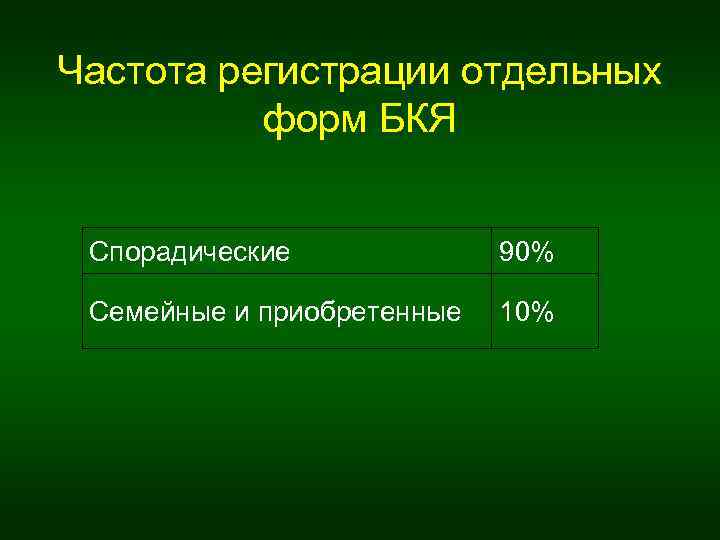 Частота регистрации отдельных форм БКЯ

| Спорадические | 90% |
|---|---|
| Семейные и приобретенные | 10% |